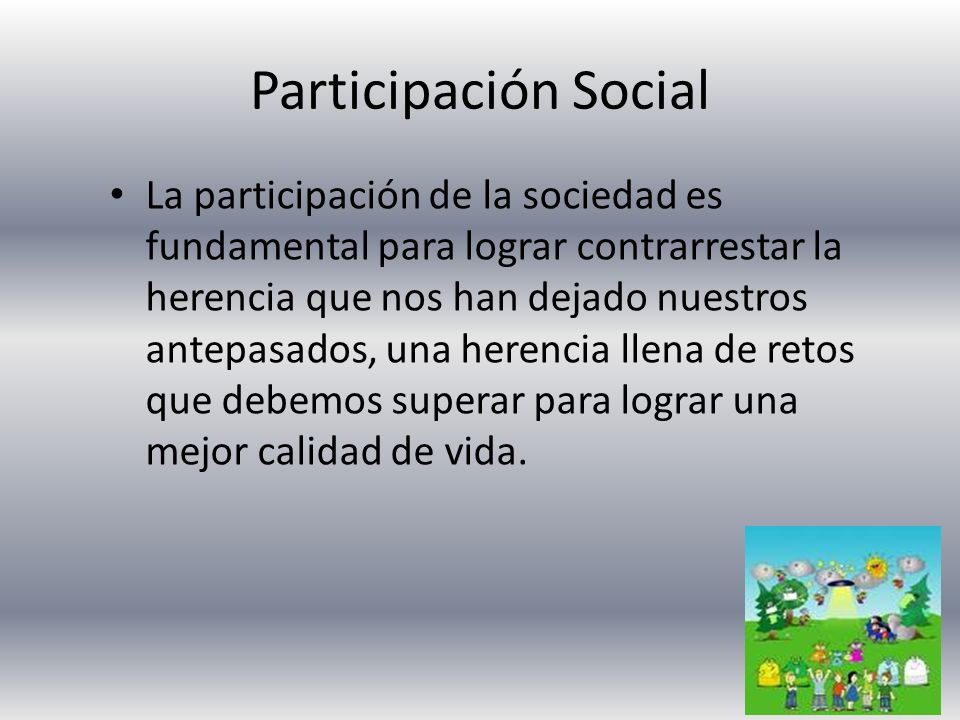 Participación Social

• La participación de la sociedad es fundamental para lograr contrarrestar la herencia que nos han dejado nuestros antepasados, una herencia llena de retos que debemos superar para lograr una mejor calidad de vida.